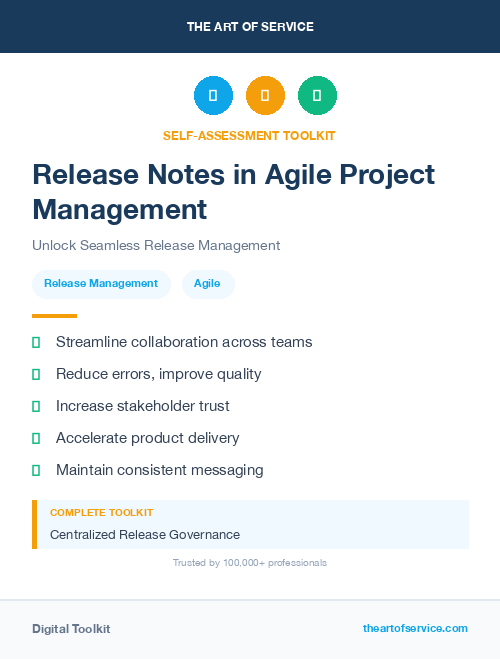 THE ART OF SERVICE

SELF-ASSESSMENT TOOLKIT

Release Notes in Agile Project Management

Unlock Seamless Release Management

Release Management

Agile

Streamline collaboration across teams

Reduce errors, improve quality

Increase stakeholder trust

Accelerate product delivery

Maintain consistent messaging

COMPLETE TOOLKIT

Centralized Release Governance

Trusted by 100,000+ professionals

Digital Toolkit

theartofservice.com